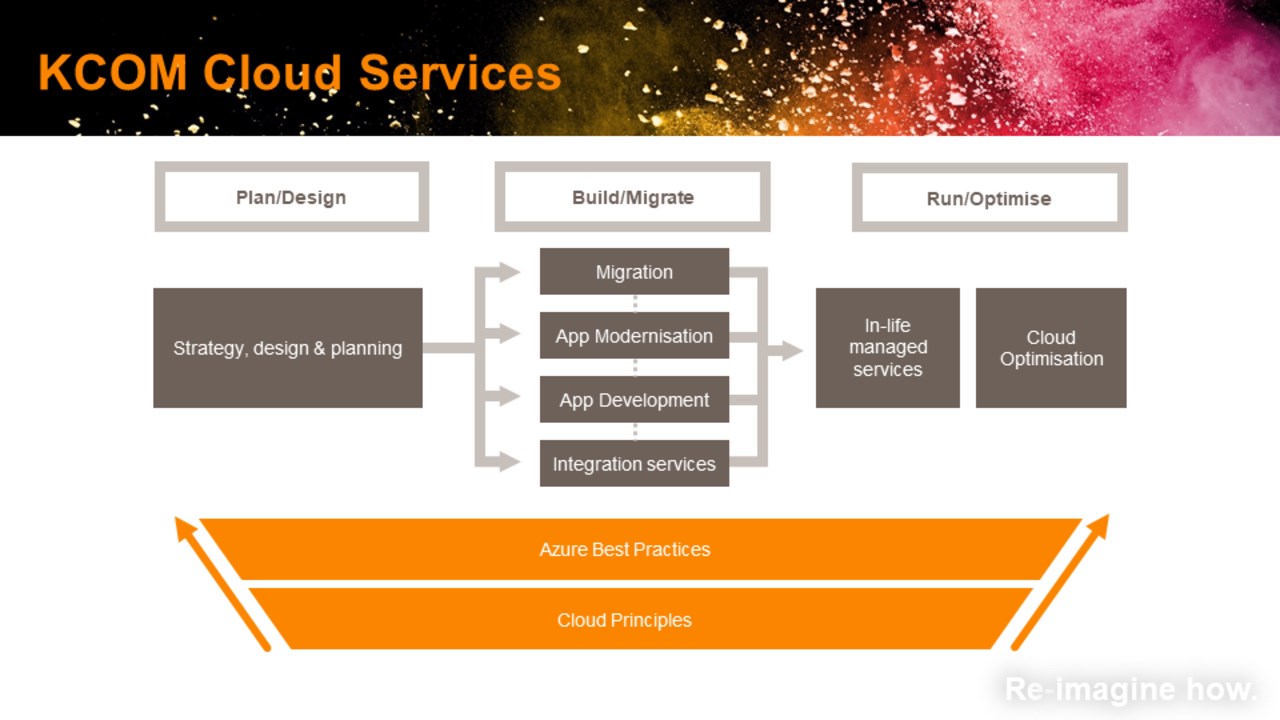 KCOM Cloud Services

Plan/Design

Build/Migrate

Run/Optimise

Strategy, design & planning

Migration

App Modernisation

App Development

Integration services

In-life managed services

Cloud Optimisation

Azure Best Practices

Cloud Principles

Re-imagine how.